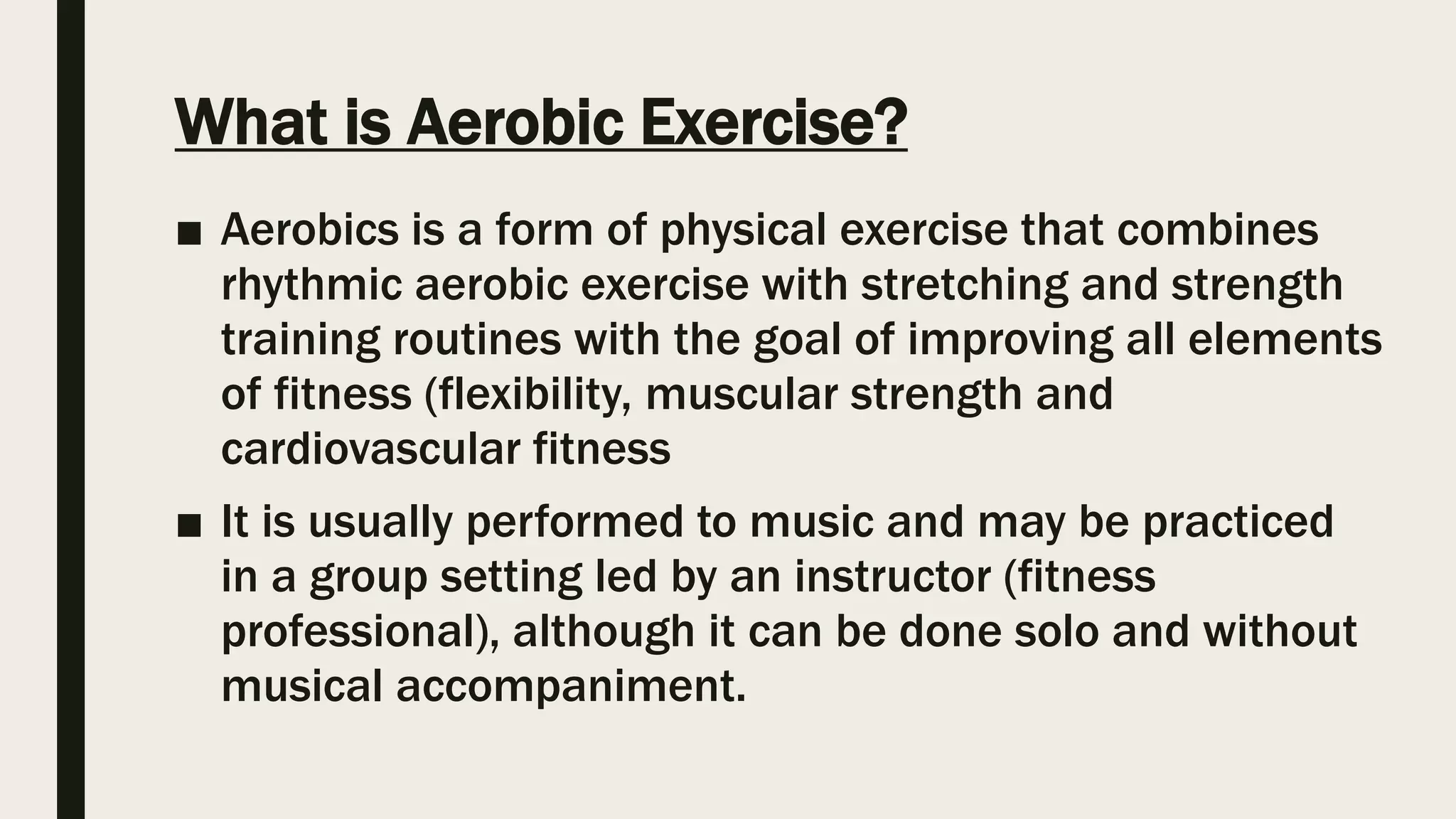 What is Aerobic Exercise?

■ Aerobics is a form of physical exercise that combines rhythmic aerobic exercise with stretching and strength training routines with the goal of improving all elements of fitness (flexibility, muscular strength and cardiovascular fitness

■ It is usually performed to music and may be practiced in a group setting led by an instructor (fitness professional), although it can be done solo and without musical accompaniment.